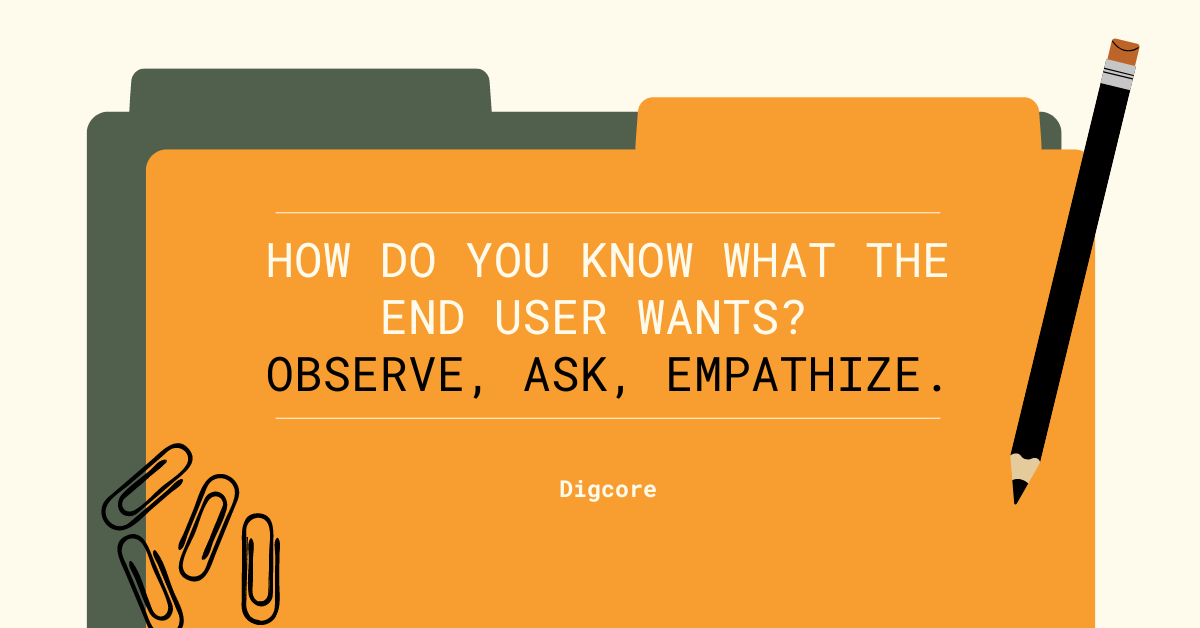 HOW DO YOU KNOW WHAT THE END USER WANTS?
OBSERVE, ASK, EMPATHIZE.

Digcore